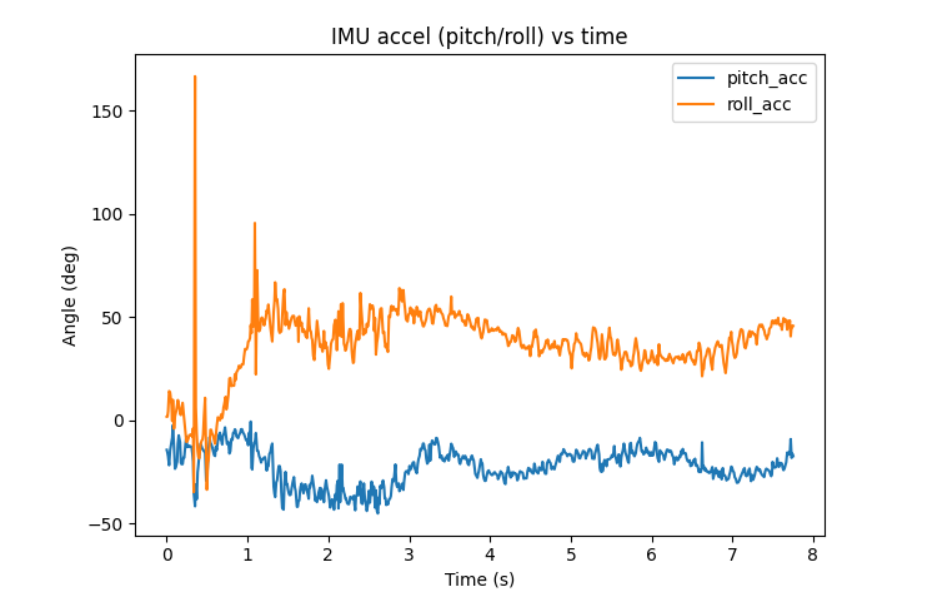 IMU accel (pitch/roll) vs time

pitch_acc
roll_acc

Angle (deg)

150
100
50
0
−50

0 1 2 3 4 5 6 7 8

Time (s)